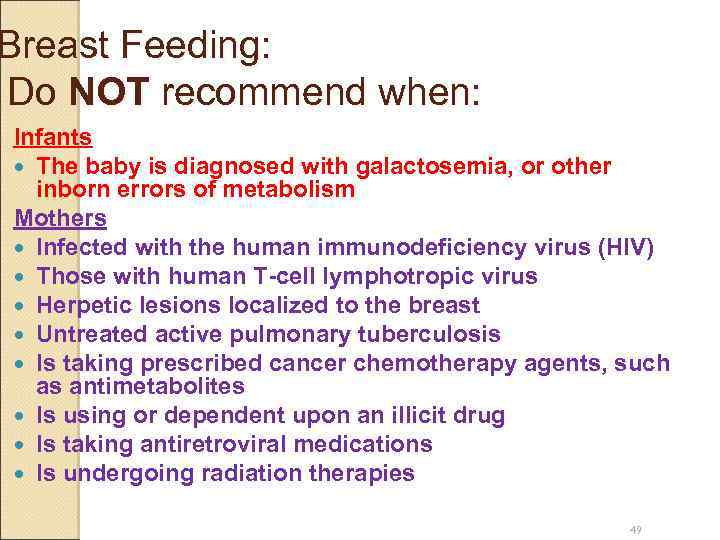 Breast Feeding:
Do NOT recommend when:

Infants
- The baby is diagnosed with galactosemia, or other inborn errors of metabolism

Mothers
- Infected with the human immunodeficiency virus (HIV)
- Those with human T-cell lymphotropic virus
- Herpetic lesions localized to the breast
- Untreated active pulmonary tuberculosis
- Is taking prescribed cancer chemotherapy agents, such as antimetabolites
- Is using or dependent upon an illicit drug
- Is taking antiretroviral medications
- Is undergoing radiation therapies

49